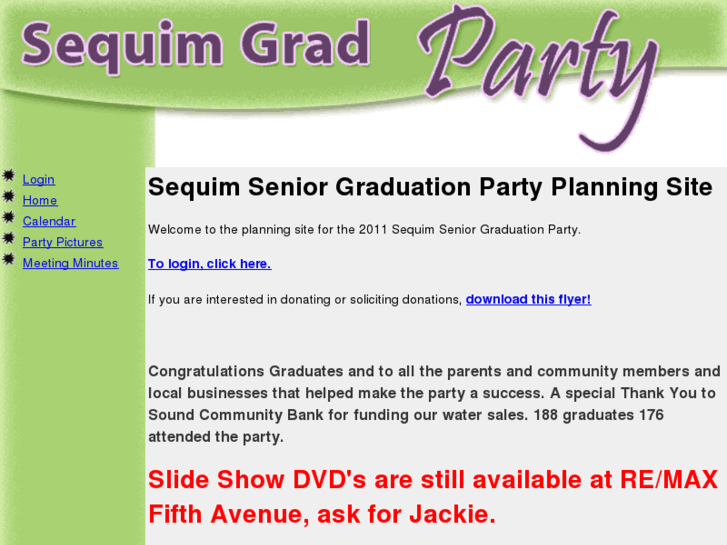 Sequim Grad Party

Login
Home
Calendar
Party Pictures
Meeting Minutes

Sequim Senior Graduation Party Planning Site

Welcome to the planning site for the 2011 Sequim Senior Graduation Party.

To login, click here.

If you are interested in donating or soliciting donations, download this flyer!

Congratulations Graduates and to all the parents and community members and local businesses that helped make the party a success. A special Thank You to Sound Community Bank for funding our water sales. 188 graduates 176 attended the party.

Slide Show DVD's are still available at RE/MAX Fifth Avenue, ask for Jackie.